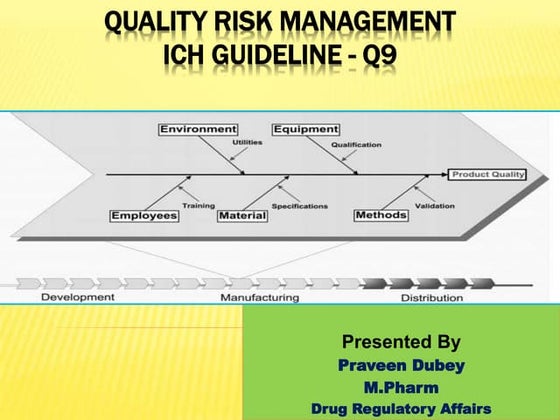 QUALITY RISK MANAGEMENT
ICH GUIDELINE - Q9

Environment
Utilities
Equipment
Qualification
Product Quality
Employees
Training
Material
Specifications
Methods
Validation

Development
Manufacturing
Distribution

Presented By
Praveen Dubey
M.Pharm
Drug Regulatory Affairs